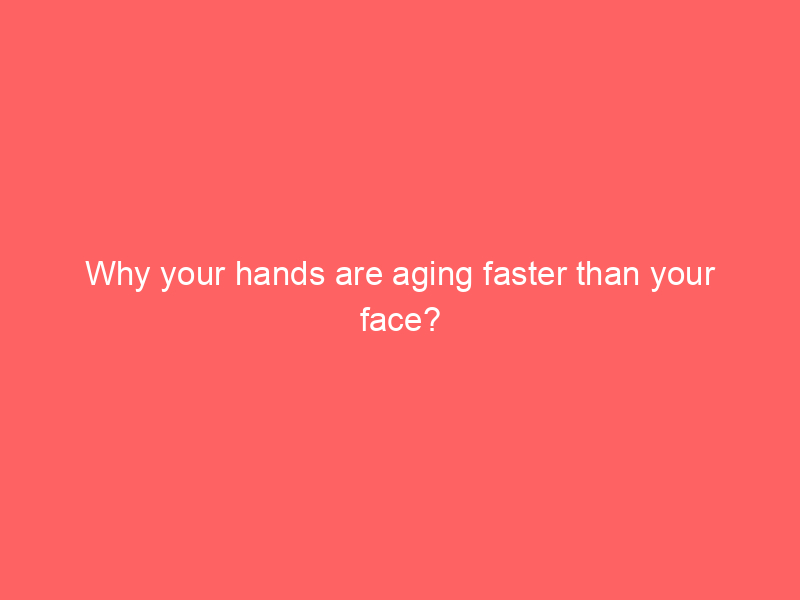 Why your hands are aging faster than your face?